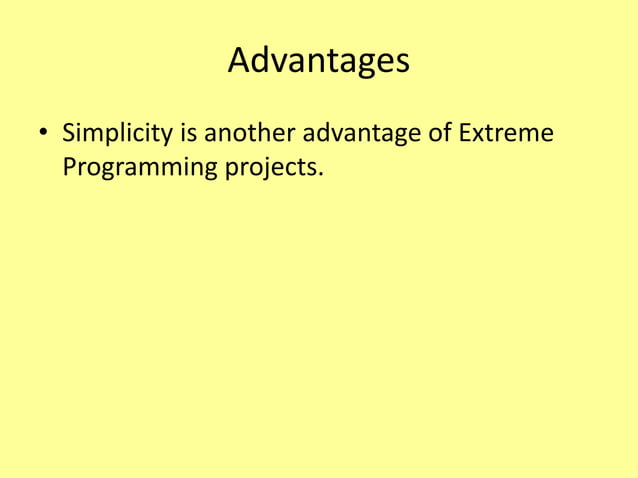 Advantages

• Simplicity is another advantage of Extreme Programming projects.